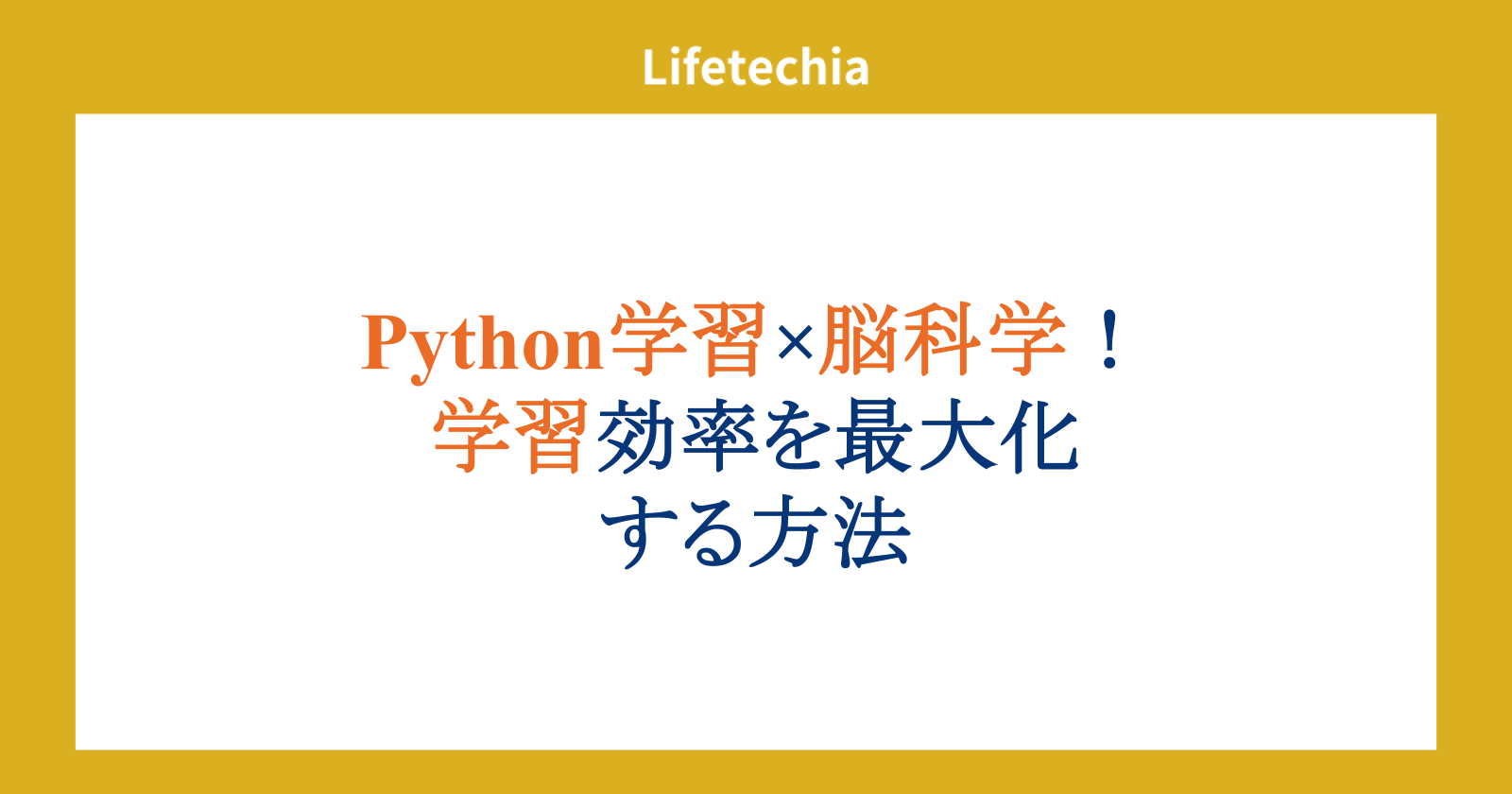 Lifetechia

Python学習×脳科学！
学習効率を最大化
する方法